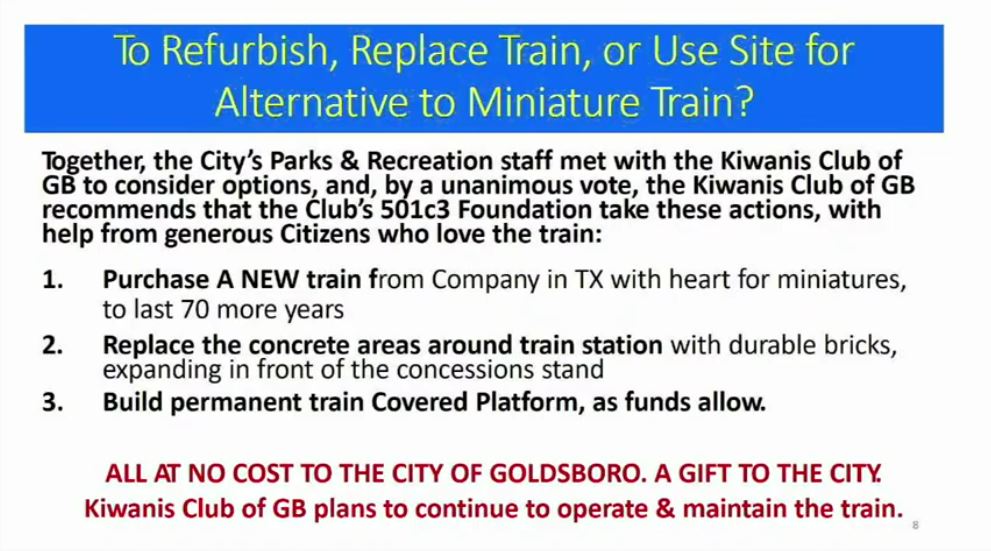 To Refurbish, Replace Train, or Use Site for Alternative to Miniature Train?

Together, the City's Parks & Recreation staff met with the Kiwanis Club of GB to consider options, and, by a unanimous vote, the Kiwanis Club of GB recommends that the Club's 501c3 Foundation take these actions, with help from generous Citizens who love the train:

1. Purchase A NEW train from Company in TX with heart for miniatures, to last 70 more years
2. Replace the concrete areas around train station with durable bricks, expanding in front of the concessions stand
3. Build permanent train Covered Platform, as funds allow.

ALL AT NO COST TO THE CITY OF GOLDSBORO. A GIFT TO THE CITY.
Kiwanis Club of GB plans to continue to operate & maintain the train.

8